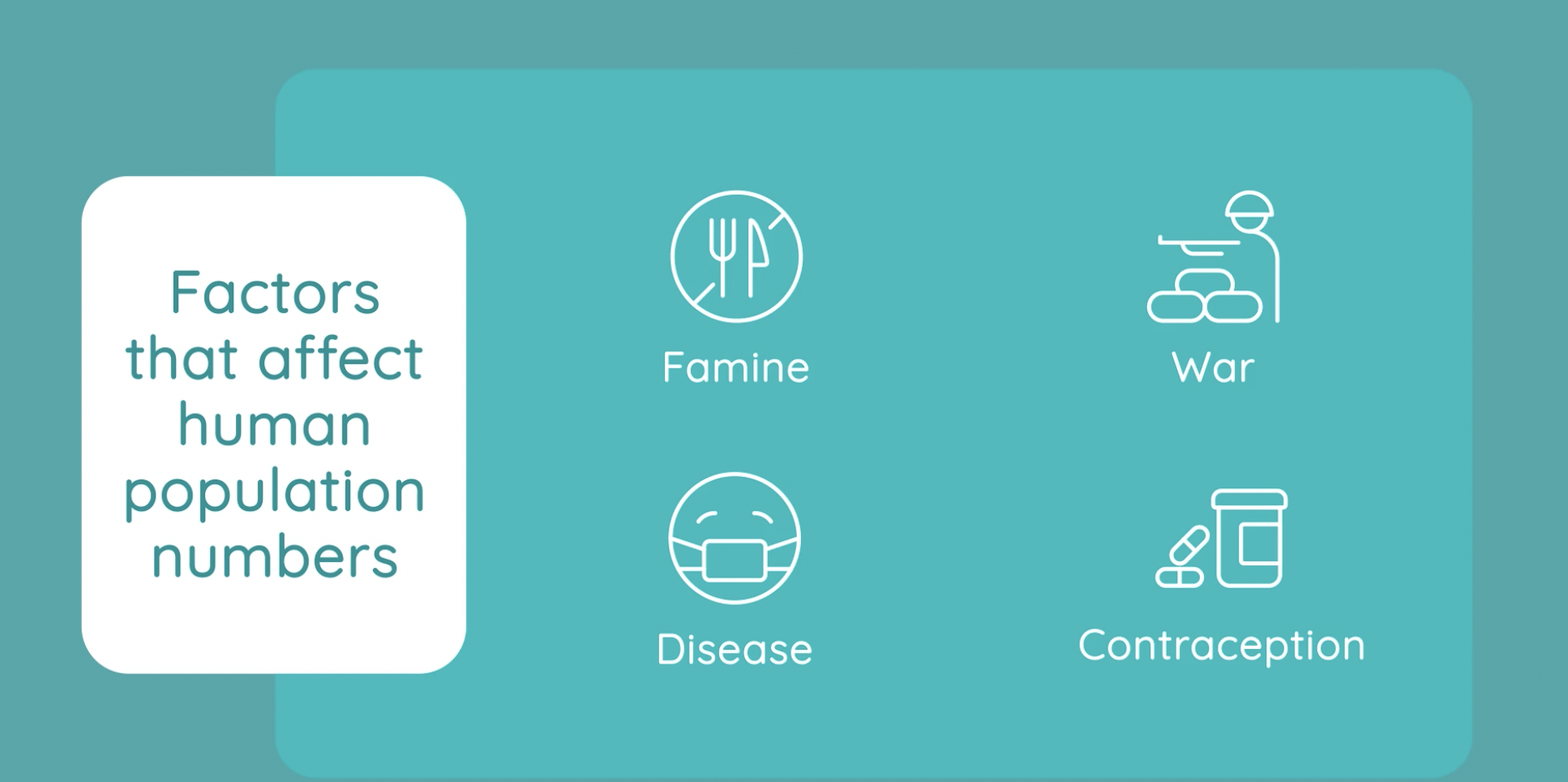 Factors that affect human population numbers

Famine

War

Disease

Contraception